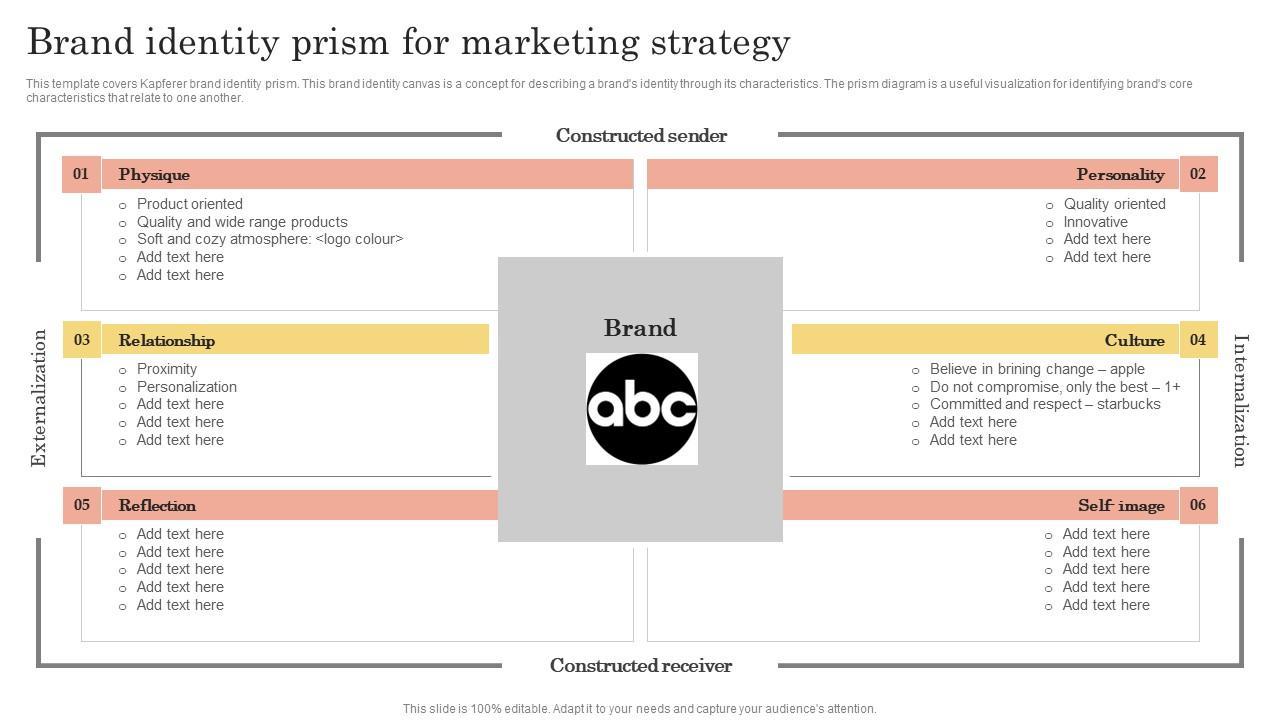 Brand identity prism for marketing strategy

This template covers Kapferer brand identity prism. This brand identity canvas is a concept for describing a brand's identity through its characteristics. The prism diagram is a useful visualization for identifying brand's core characteristics that relate to one another.

Constructed sender

01 Physique
- Product oriented
- Quality and wide range products
- Soft and cozy atmosphere: <logo colour>
- Add text here
- Add text here

Personality 02
- Quality oriented
- Innovative
- Add text here
- Add text here

Externalization

03 Relationship
- Proximity
- Personalization
- Add text here
- Add text here
- Add text here

Brand

abc

Culture 04
- Believe in brining change – apple
- Do not compromise, only the best – 1+
- Committed and respect – starbucks
- Add text here
- Add text here

Internalization

05 Reflection
- Add text here
- Add text here
- Add text here
- Add text here
- Add text here

Self-image 06
- Add text here
- Add text here
- Add text here
- Add text here
- Add text here

Constructed receiver

This slide is 100% editable. Adapt it to your needs and capture your audience's attention.